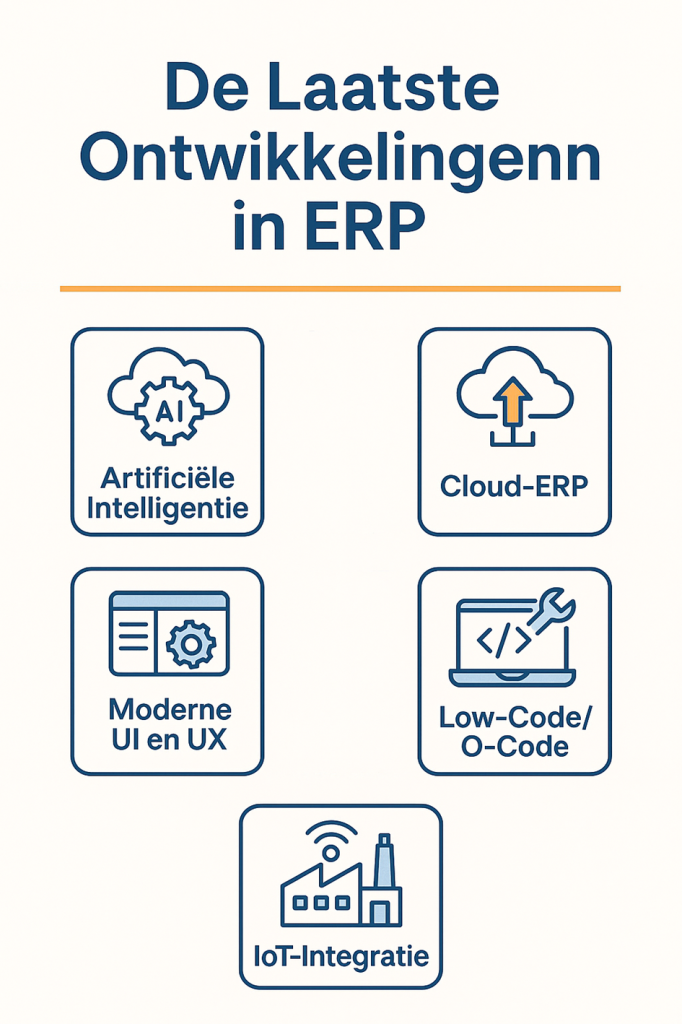 De Laatste Ontwikkelingenn in ERP

AI

Artificiële Intelligentie

Cloud-ERP

Moderne UI en UX

</>

Low-Code/ O-Code

IoT-Integratie